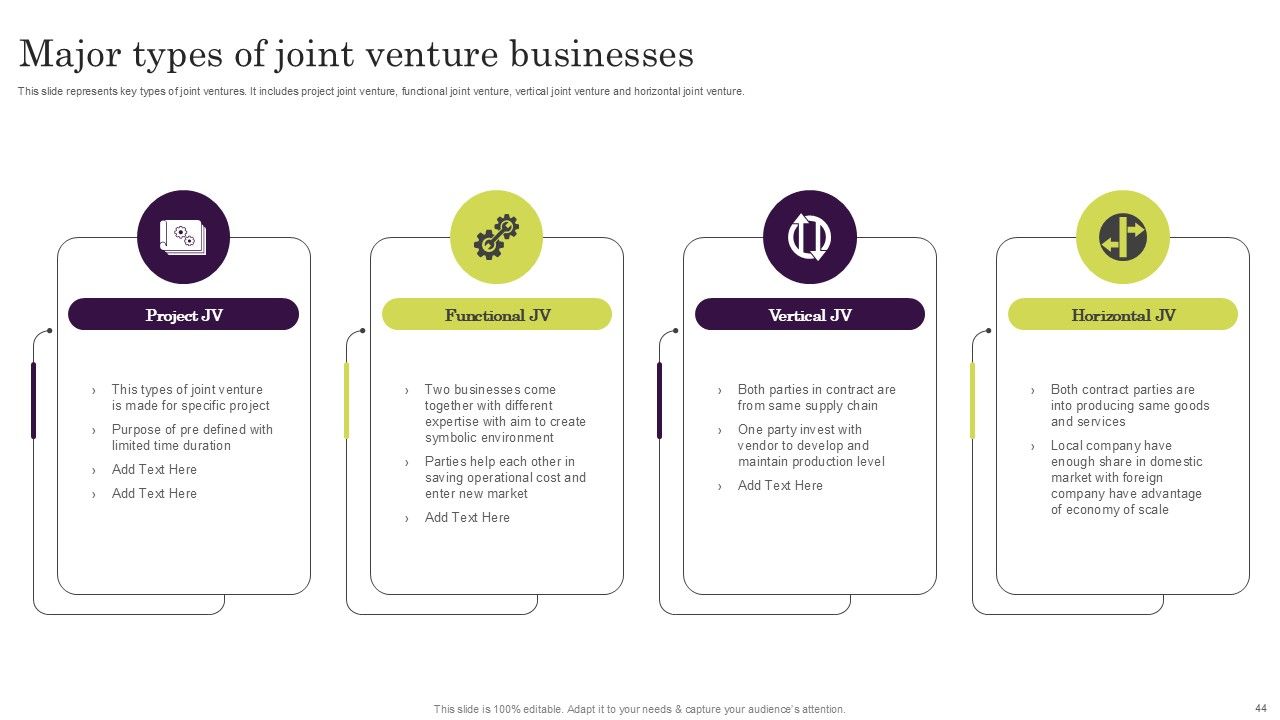 Major types of joint venture businesses

This slide represents key types of joint ventures. It includes project joint venture, functional joint venture, vertical joint venture and horizontal joint venture.

Project JV

› This types of joint venture is made for specific project
› Purpose of pre defined with limited time duration
› Add Text Here
› Add Text Here

Functional JV

› Two businesses come together with different expertise with aim to create symbolic environment
› Parties help each other in saving operational cost and enter new market
› Add Text Here

Vertical JV

› Both parties in contract are from same supply chain
› One party invest with vendor to develop and maintain production level
› Add Text Here

Horizontal JV

› Both contract parties are into producing same goods and services
› Local company have enough share in domestic market with foreign company have advantage of economy of scale

This slide is 100% editable. Adapt it to your needs & capture your audience's attention.

44